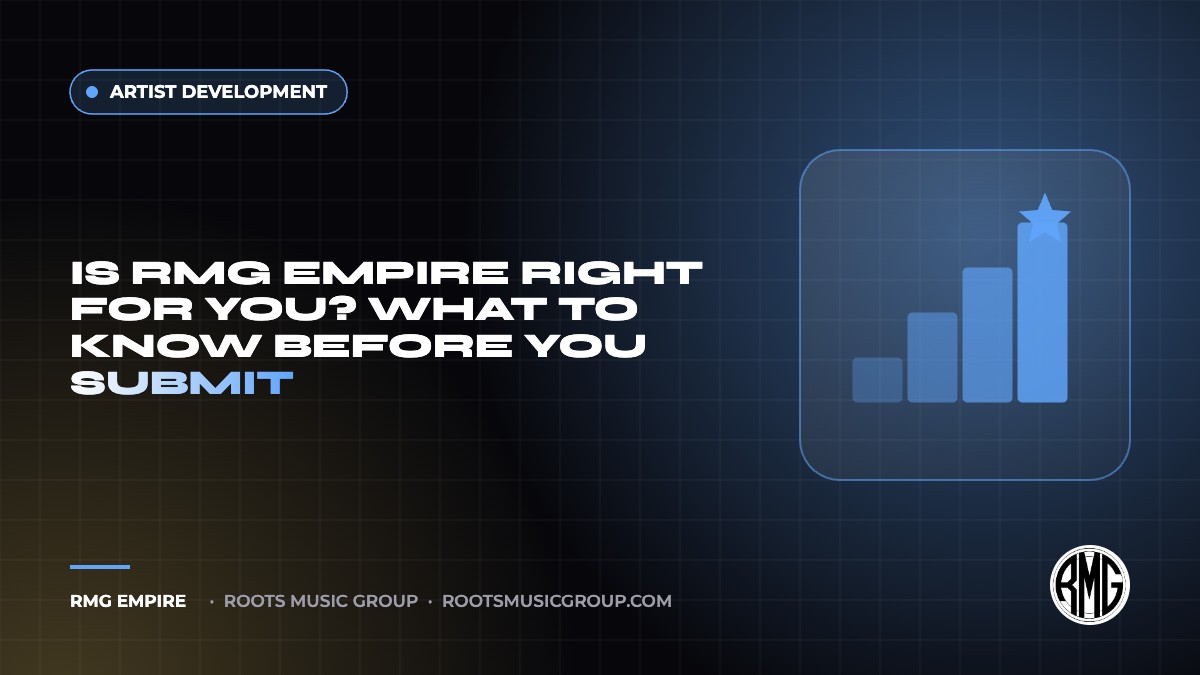 ARTIST DEVELOPMENT

IS RMG EMPIRE RIGHT FOR YOU? WHAT TO KNOW BEFORE YOU SUBMIT

RMG EMPIRE · ROOTS MUSIC GROUP · ROOTSMUSICGROUP.COM

RMG